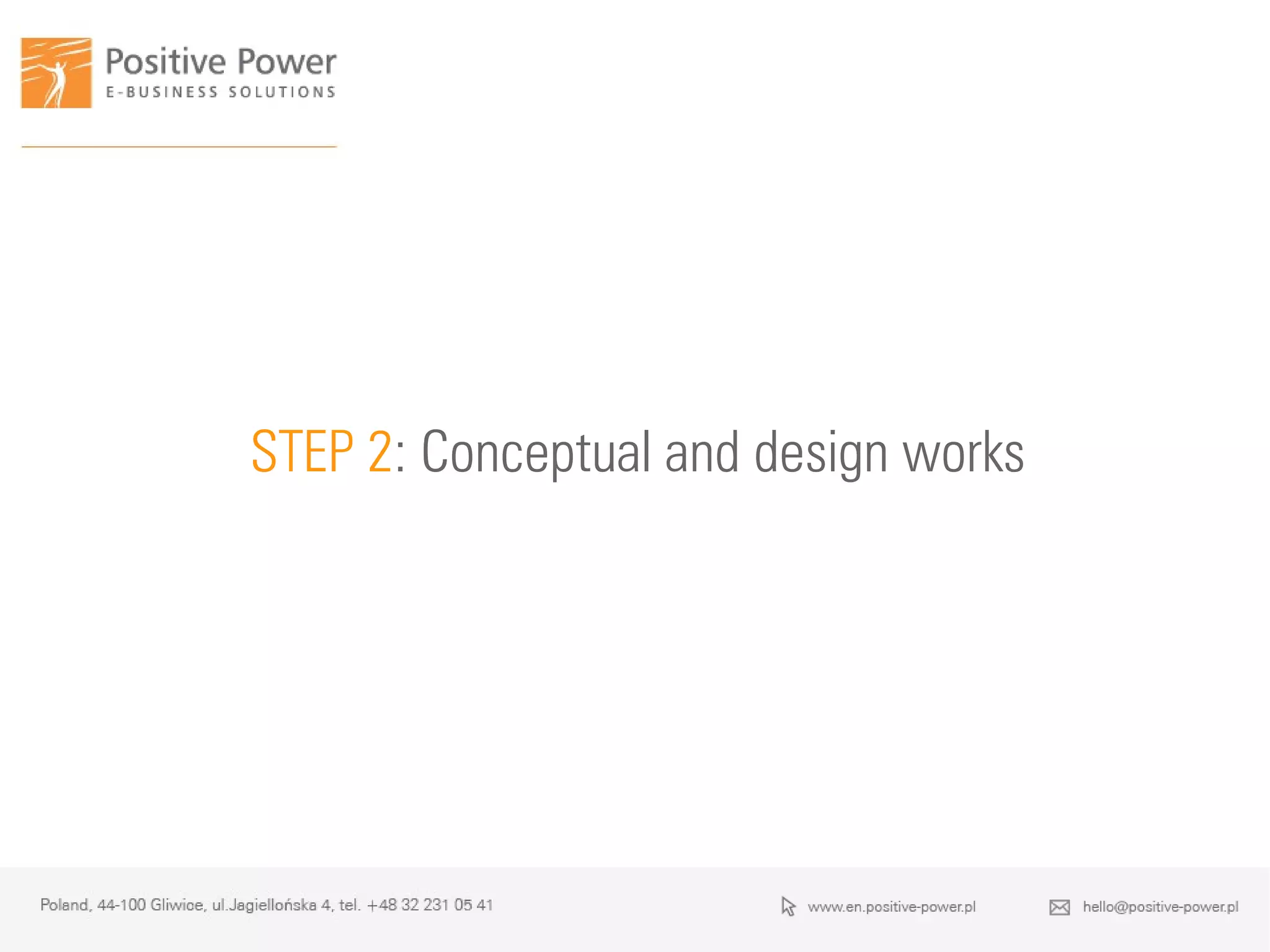 Positive Power
E-BUSINESS SOLUTIONS

STEP 2: Conceptual and design works

Poland, 44-100 Gliwice, ul.Jagiellońska 4, tel. +48 32 231 05 41

www.en.positive-power.pl

hello@positive-power.pl